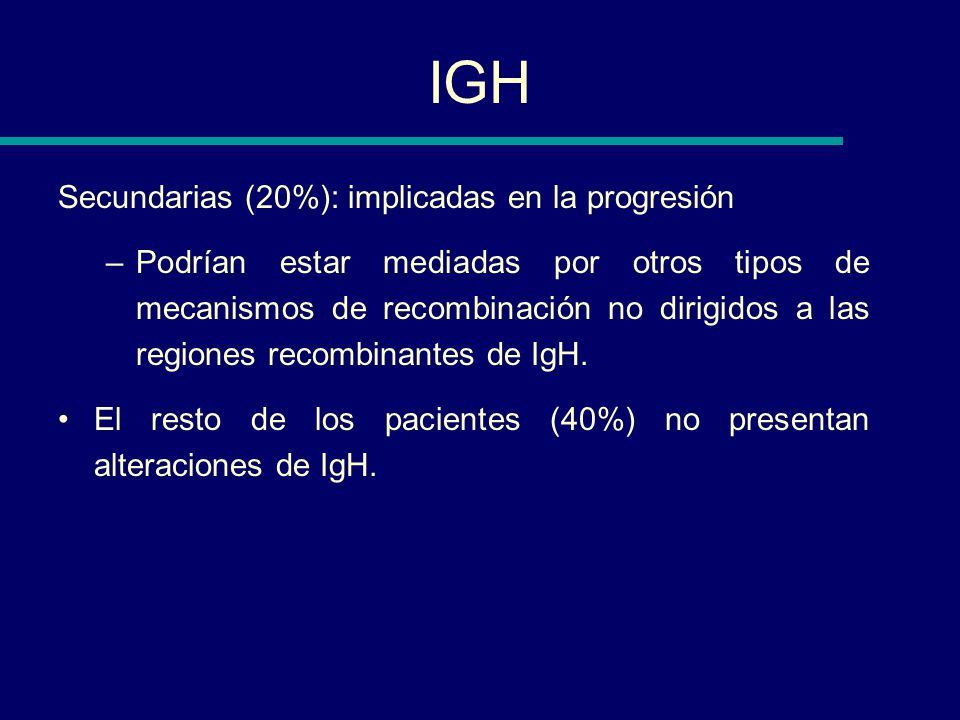 IGH

Secundarias (20%): implicadas en la progresión

– Podrían estar mediadas por otros tipos de mecanismos de recombinación no dirigidos a las regiones recombinantes de IgH.

• El resto de los pacientes (40%) no presentan alteraciones de IgH.